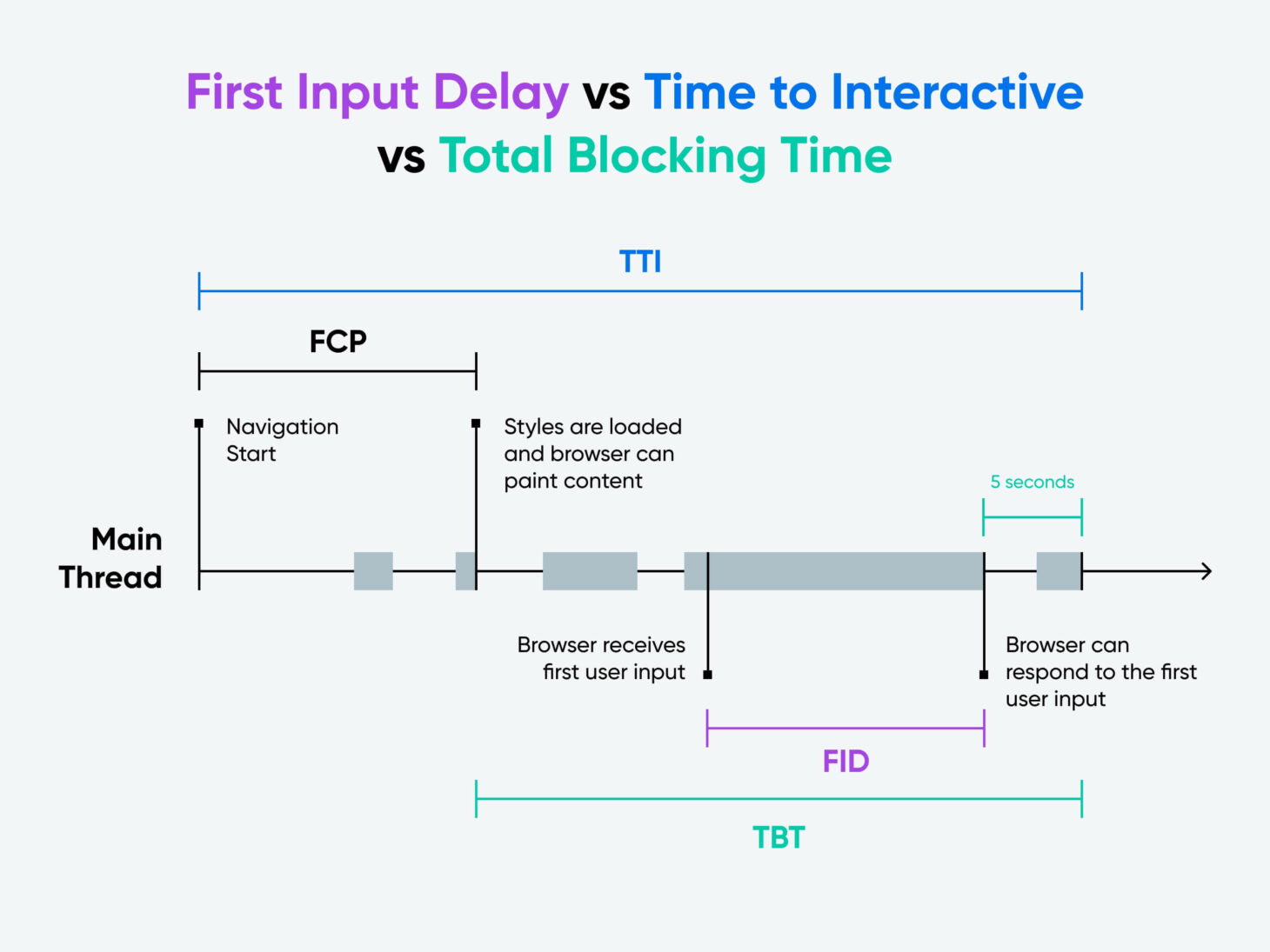 First Input Delay vs Time to Interactive vs Total Blocking Time

TTI

FCP

Navigation Start

Styles are loaded and browser can paint content

5 seconds

Main Thread

Browser receives first user input

Browser can respond to the first user input

FID

TBT